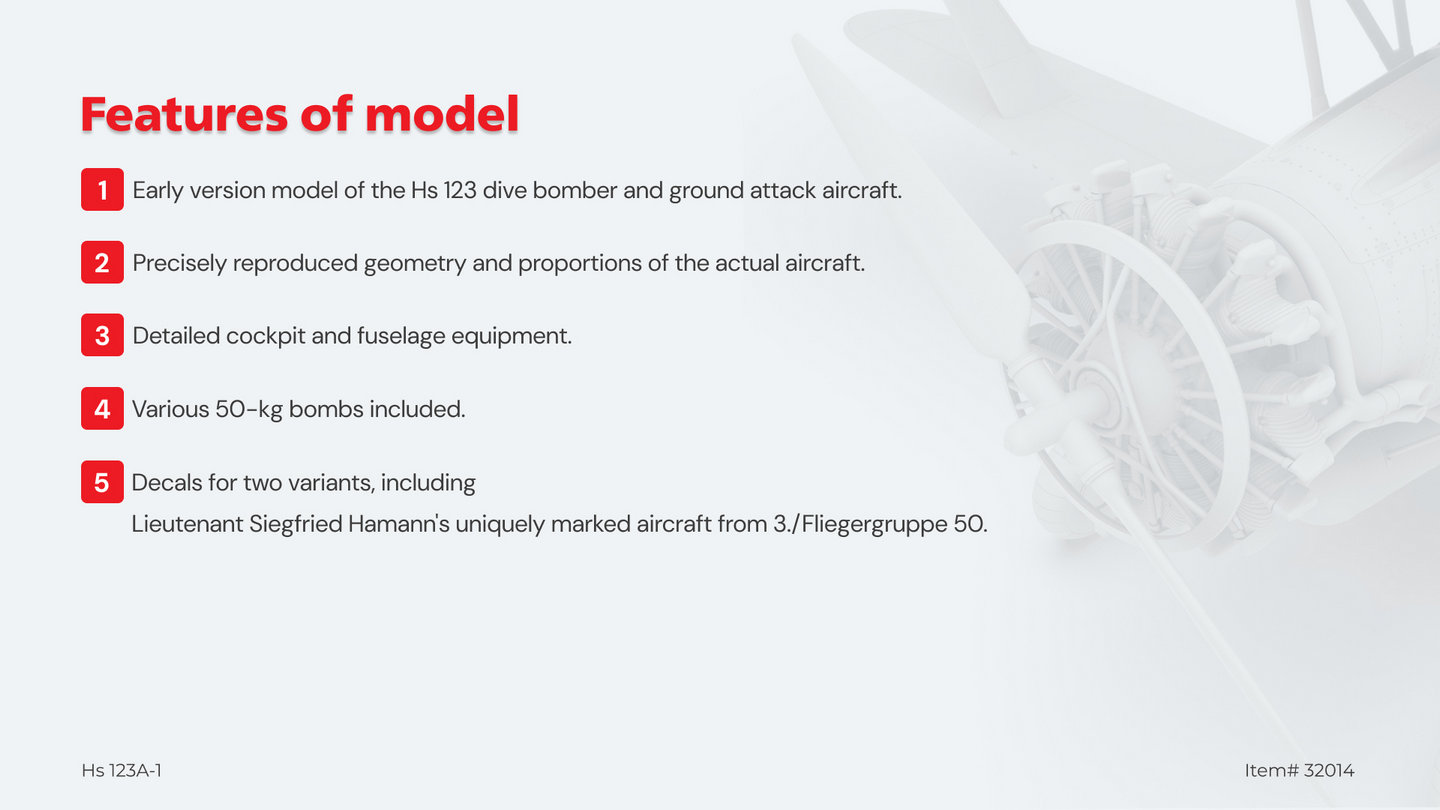 Features of model

1 Early version model of the Hs 123 dive bomber and ground attack aircraft.

2 Precisely reproduced geometry and proportions of the actual aircraft.

3 Detailed cockpit and fuselage equipment.

4 Various 50-kg bombs included.

5 Decals for two variants, including
Lieutenant Siegfried Hamann's uniquely marked aircraft from 3./Fliegergruppe 50.

Hs 123A-1

Item# 32014